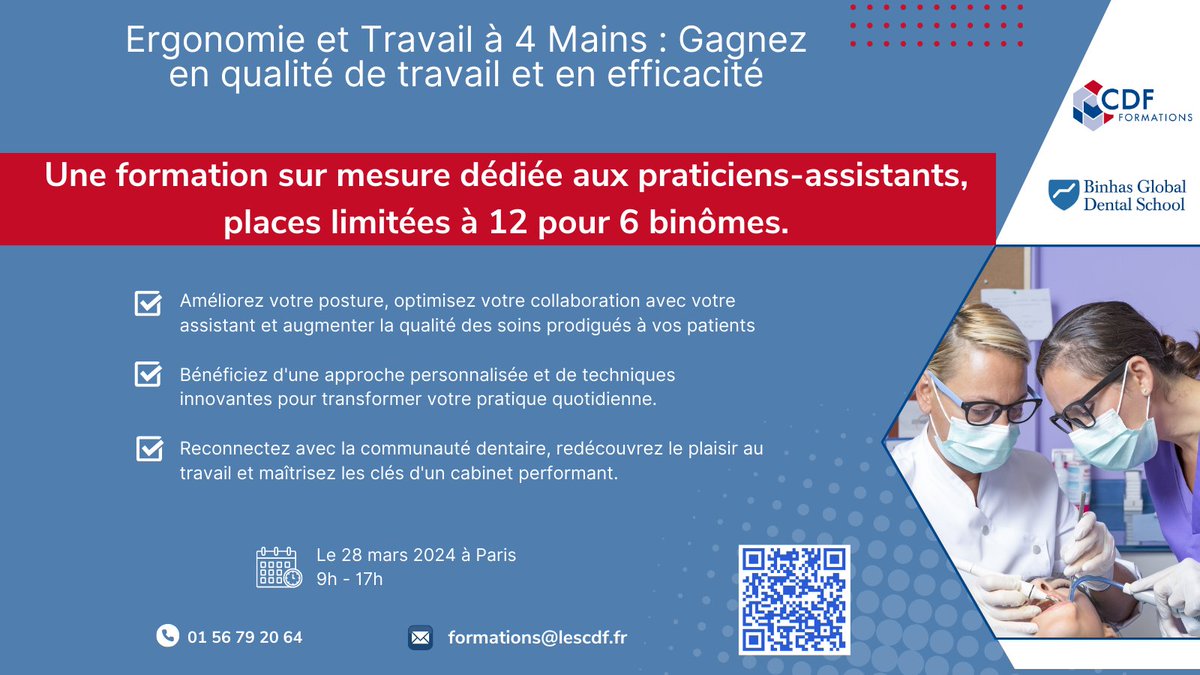 Ergonomie et Travail à 4 Mains : Gagnez en qualité de travail et en efficacité

CDF FORMATIONS

Binhas Global Dental School

Une formation sur mesure dédiée aux praticiens-assistants, places limitées à 12 pour 6 binômes.

Améliorez votre posture, optimisez votre collaboration avec votre assistant et augmenter la qualité des soins prodigués à vos patients

Bénéficiez d'une approche personnalisée et de techniques innovantes pour transformer votre pratique quotidienne.

Reconnectez avec la communauté dentaire, redécouvrez le plaisir au travail et maîtrisez les clés d'un cabinet performant.

Le 28 mars 2024 à Paris
9h - 17h

01 56 79 20 64

formations@lescdf.fr